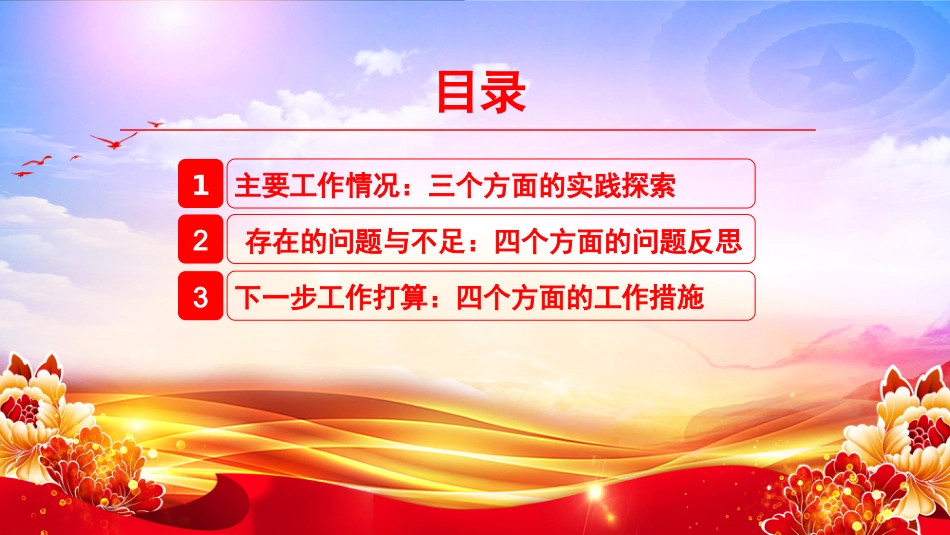 目录

1 主要工作情况：三个方面的实践探索

2 存在的问题与不足：四个方面的问题反思

3 下一步工作打算：四个方面的工作措施